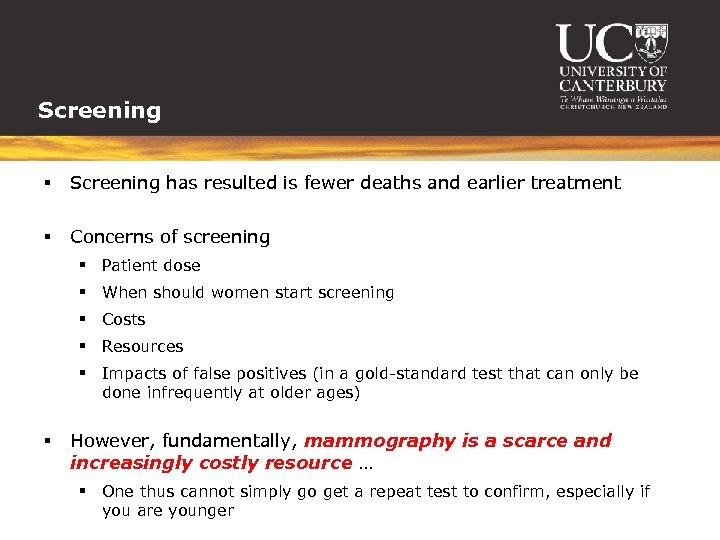 UC
UNIVERSITY OF CANTERBURY
Te Whare Wānanga o Waitaha
CHRISTCHURCH NEW ZEALAND

Screening

▪ Screening has resulted is fewer deaths and earlier treatment

▪ Concerns of screening
▪ Patient dose
▪ When should women start screening
▪ Costs
▪ Resources
▪ Impacts of false positives (in a gold-standard test that can only be done infrequently at older ages)

▪ However, fundamentally, mammography is a scarce and increasingly costly resource …
▪ One thus cannot simply go get a repeat test to confirm, especially if you are younger